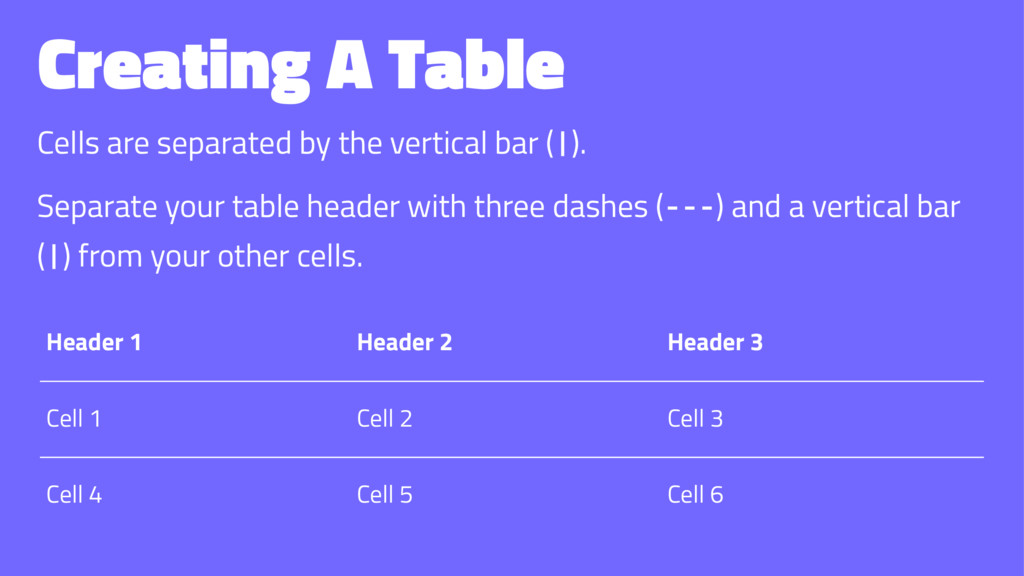 Creating A Table

Cells are separated by the vertical bar (|).

Separate your table header with three dashes (---) and a vertical bar (|) from your other cells.

| Header 1 | Header 2 | Header 3 |
|---|---|---|
| Cell 1 | Cell 2 | Cell 3 |
| Cell 4 | Cell 5 | Cell 6 |